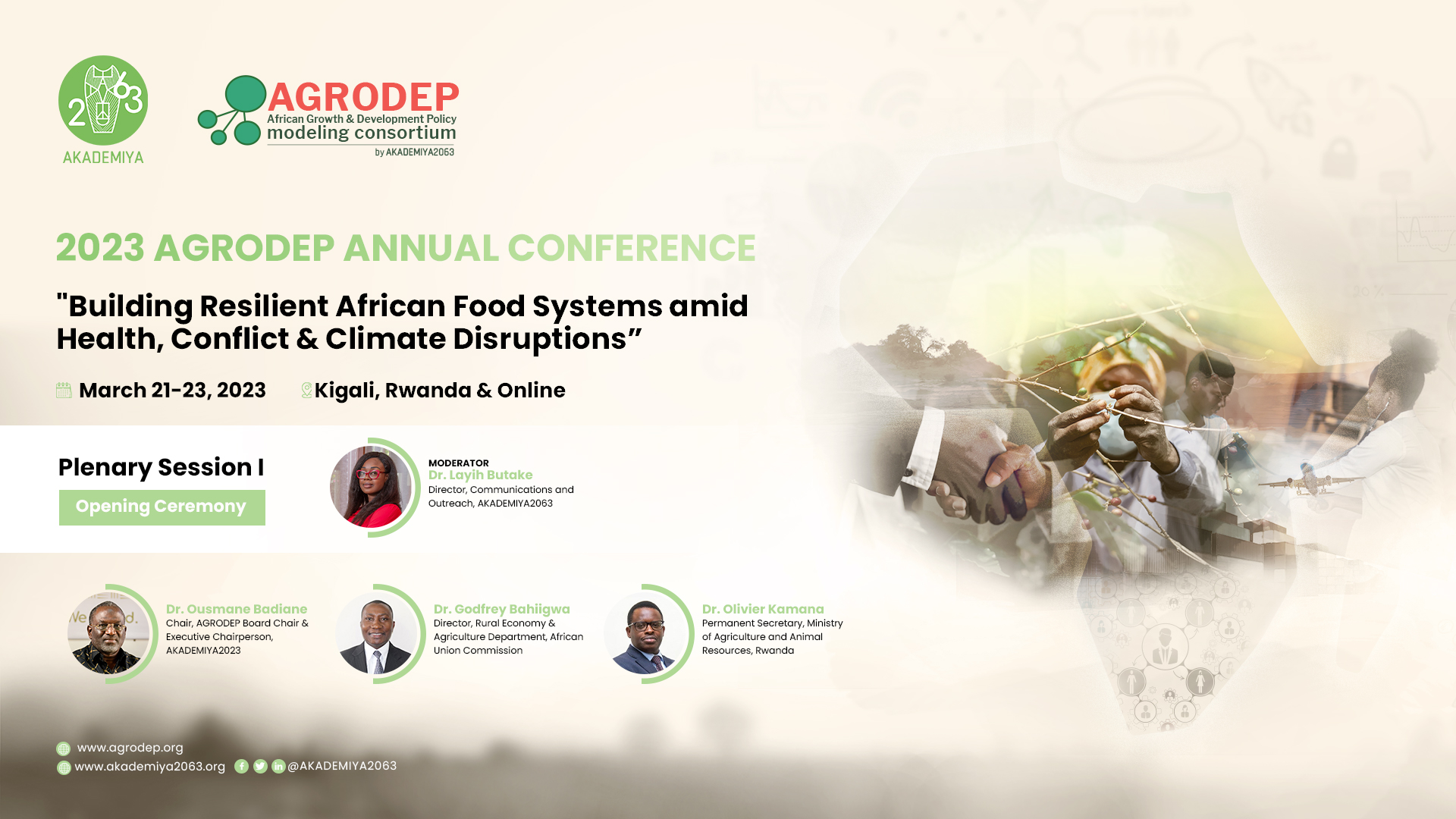 2063
AKADEMIYA

AGRODEP
African Growth & Development Policy
modeling consortium
by AKADEMIYA2063

2023 AGRODEP ANNUAL CONFERENCE

"Building Resilient African Food Systems amid Health, Conflict & Climate Disruptions”

March 21-23, 2023 Kigali, Rwanda & Online

Plenary Session I
Opening Ceremony

MODERATOR
Dr. Layih Butake
Director, Communications and Outreach, AKADEMIYA2063

Dr. Ousmane Badiane
Chair, AGRODEP Board Chair & Executive Chairperson, AKADEMIYA2023

Dr. Godfrey Bahiigwa
Director, Rural Economy & Agriculture Department, African Union Commission

Dr. Olivier Kamana
Permanent Secretary, Ministry of Agriculture and Animal Resources, Rwanda

www.agrodep.org
www.akademiya2063.org @AKADEMIYA2063